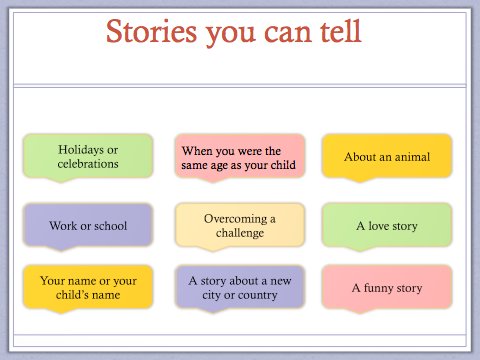 Stories you can tell

Holidays or celebrations

When you were the same age as your child

About an animal

Work or school

Overcoming a challenge

A love story

Your name or your child's name

A story about a new city or country

A funny story